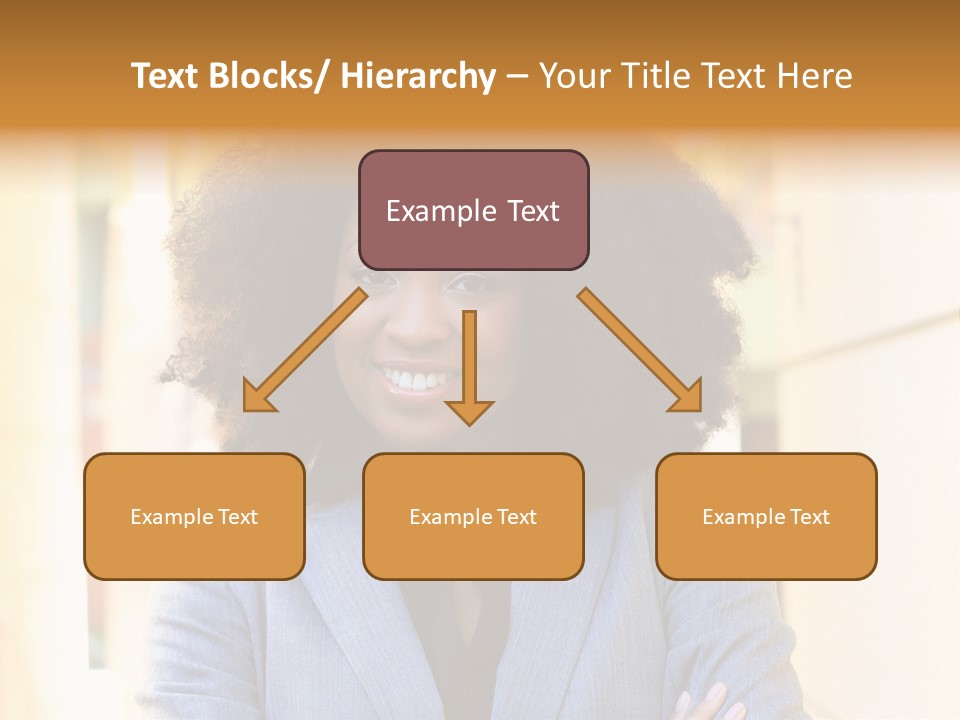 Text Blocks/ Hierarchy – Your Title Text Here

Example Text

Example Text

Example Text

Example Text